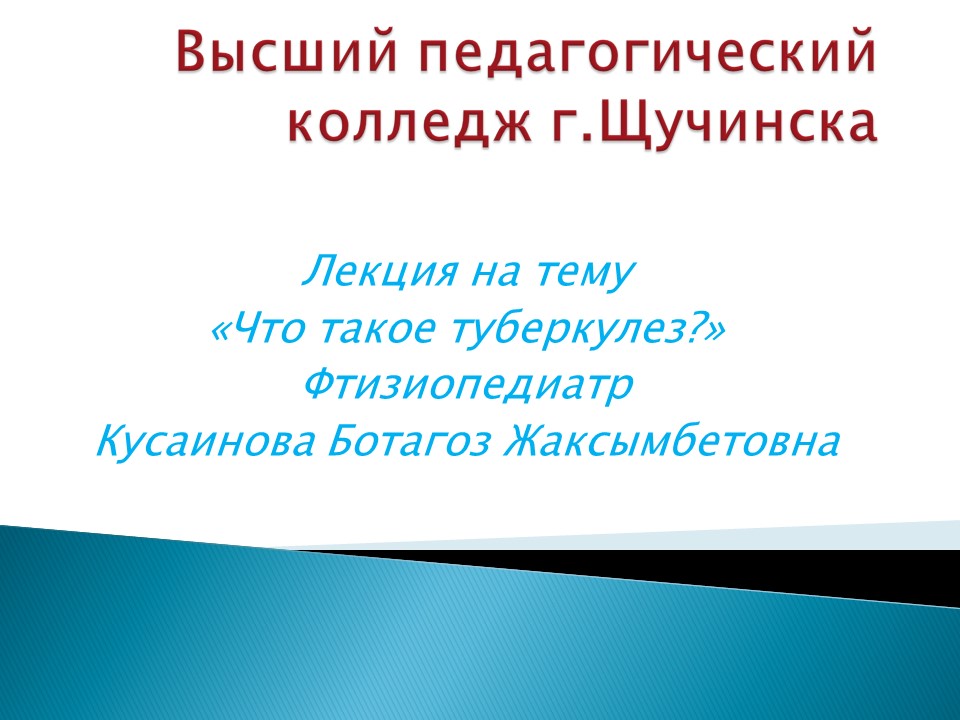 Высший педагогический колледж г.Щучинска

Лекция на тему
«Что такое туберкулез?»
Фтизиопедиатр
Кусаинова Ботагоз Жаксымбетовна